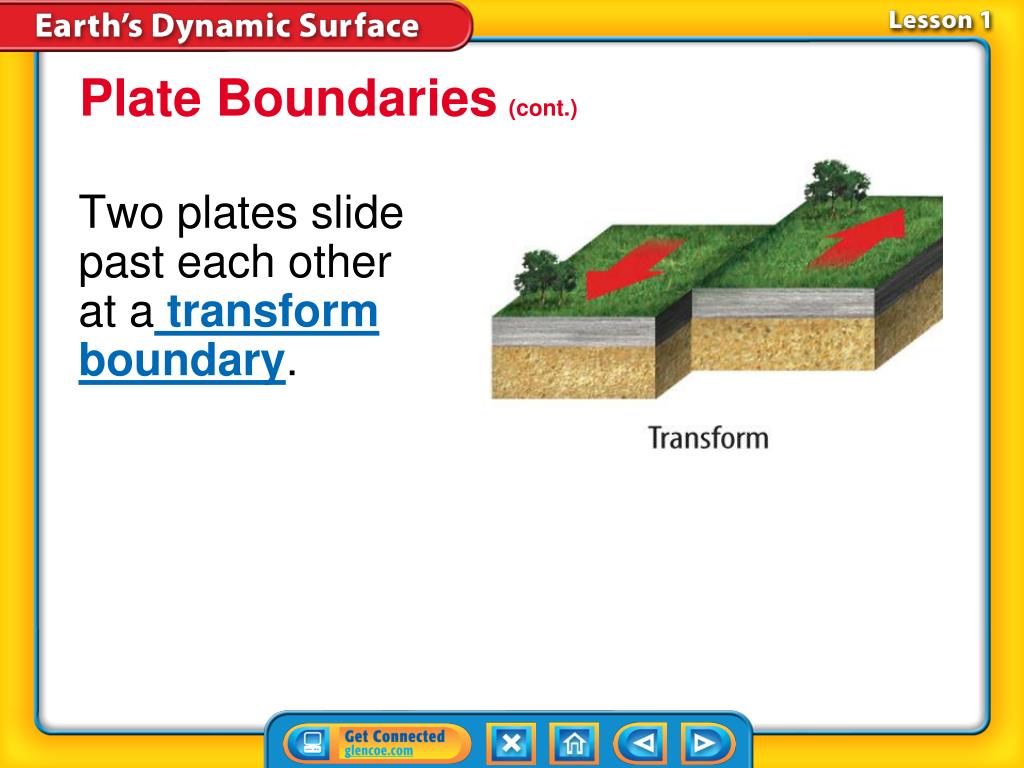 Earth's Dynamic Surface

Lesson 1

Plate Boundaries (cont.)

Two plates slide past each other at a transform boundary.

Transform

Get Connected
glencoe.com